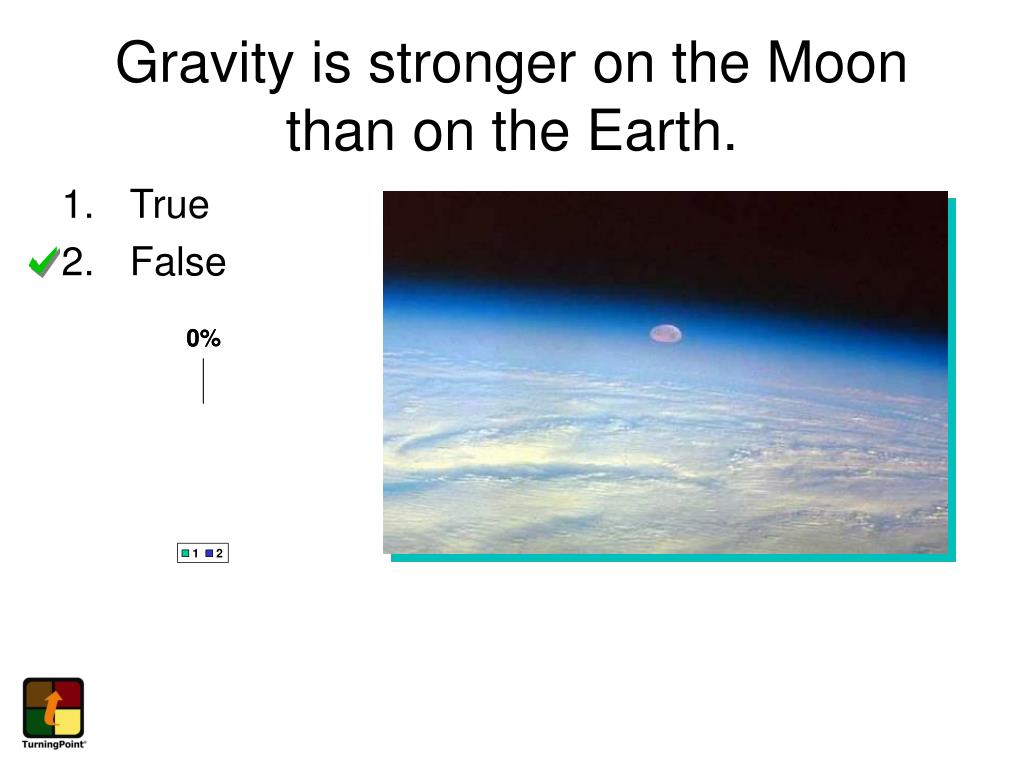 Gravity is stronger on the Moon than on the Earth.

1. True
2. False

0%

1 2

TurningPoint